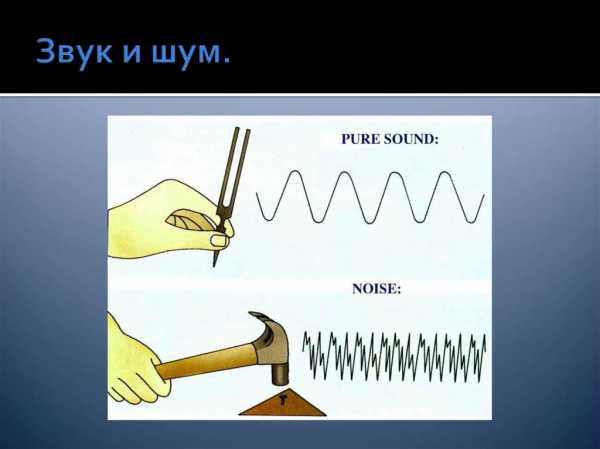 Звук и шум.

PURE SOUND:

NOISE: